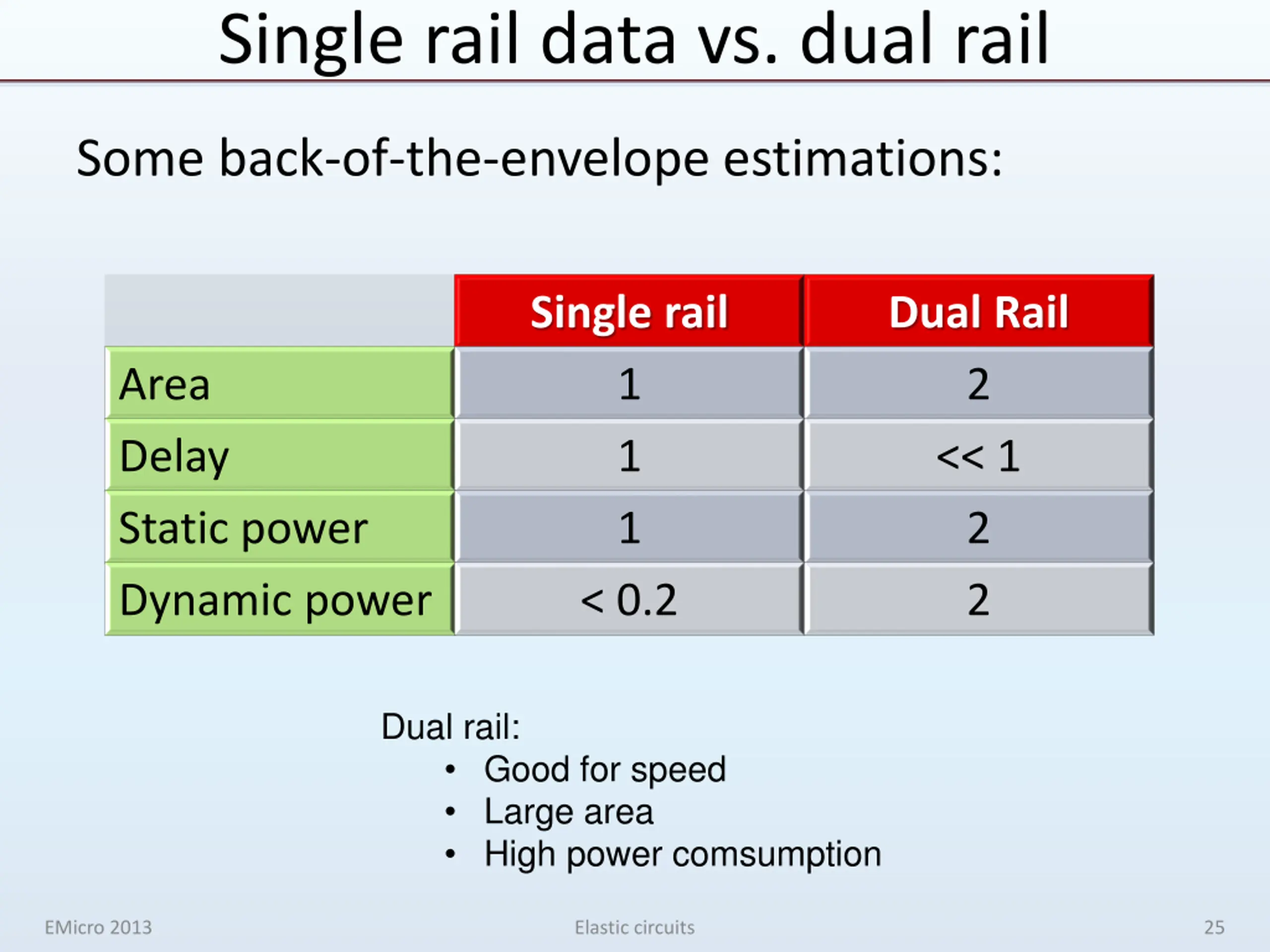 Single rail data vs. dual rail

Some back-of-the-envelope estimations:

| | Single rail | Dual Rail |
|---|---|---|
| Area | 1 | 2 |
| Delay | 1 | << 1 |
| Static power | 1 | 2 |
| Dynamic power | < 0.2 | 2 |

Dual rail:
• Good for speed
• Large area
• High power comsumption

EMicro 2013
Elastic circuits
25